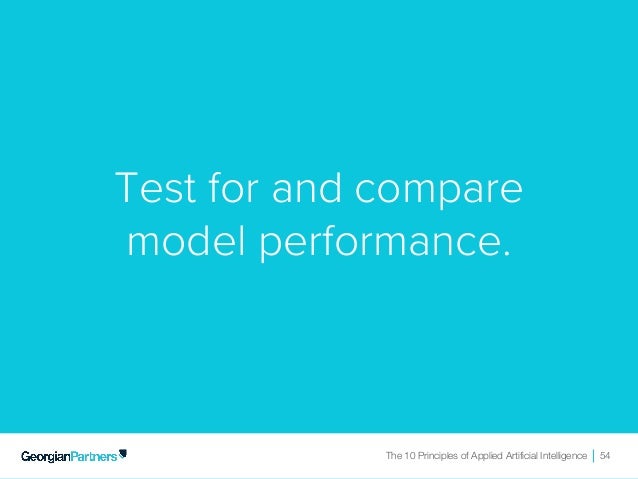 Test for and compare model performance.

GeorgianPartners

The 10 Principles of Applied Artificial Intelligence | 54